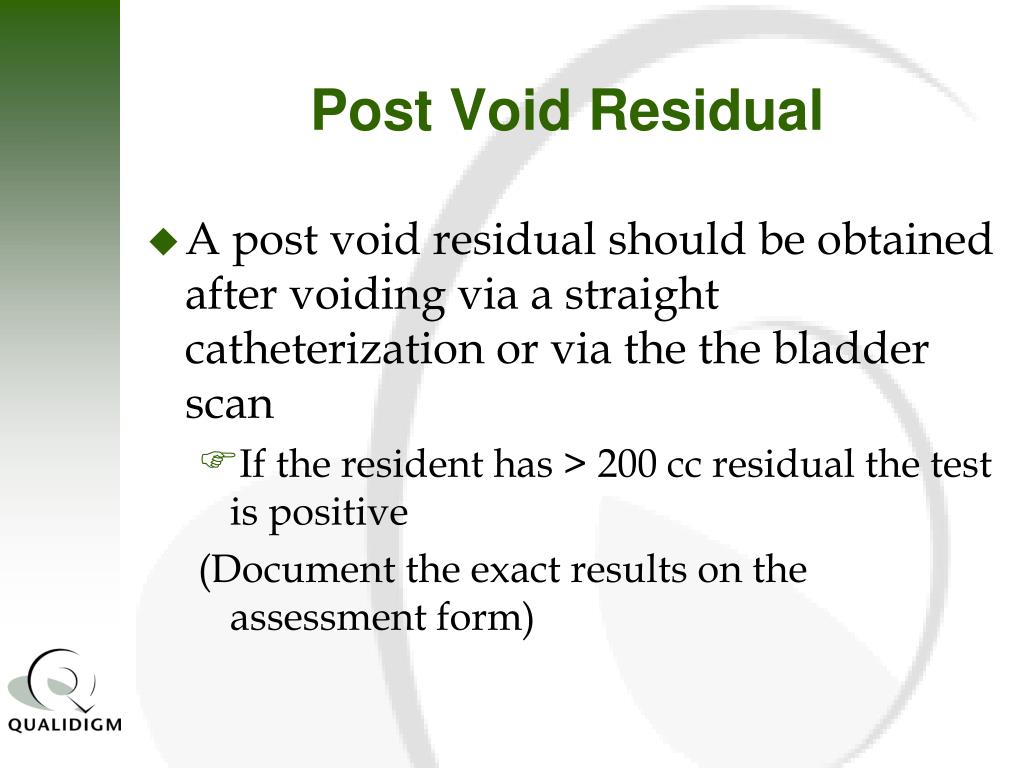 Post Void Residual

A post void residual should be obtained after voiding via a straight catheterization or via the the bladder scan

If the resident has > 200 cc residual the test is positive

(Document the exact results on the assessment form)

QUALIDIGM